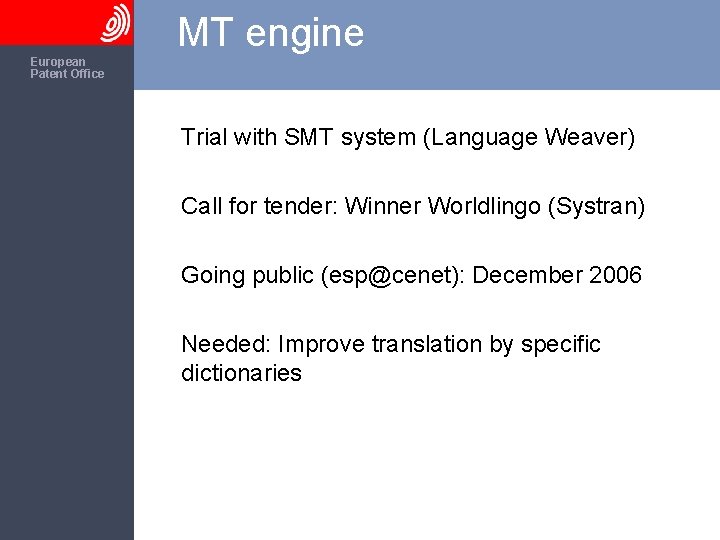 European Patent Office

MT engine

Trial with SMT system (Language Weaver)

Call for tender: Winner Worldlingo (Systran)

Going public (esp@cenet): December 2006

Needed: Improve translation by specific dictionaries